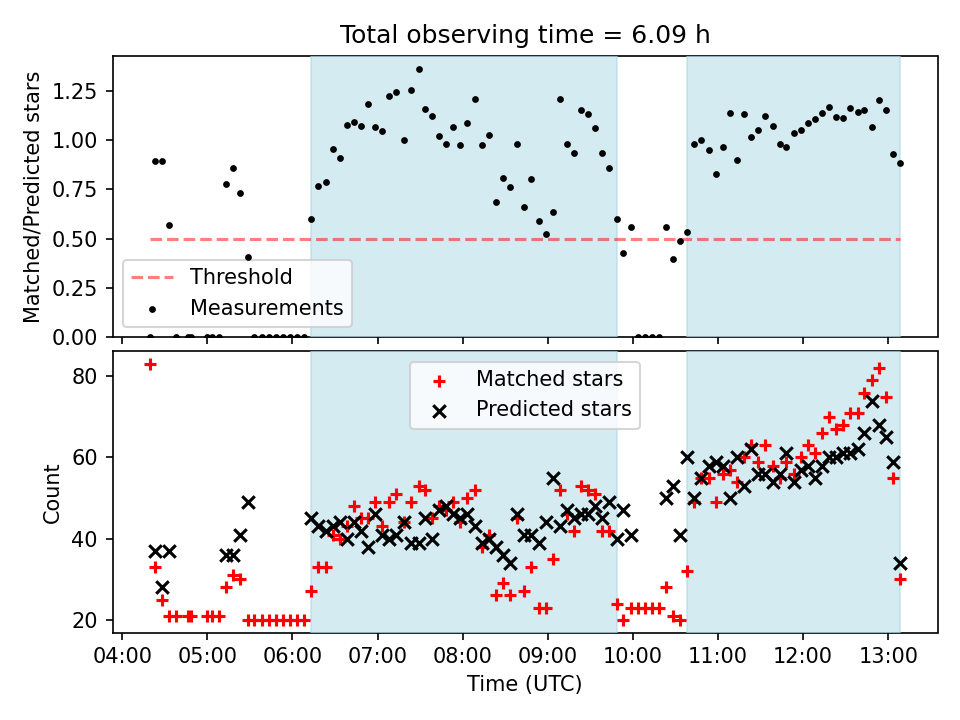 Total observing time = 6.09 h

Matched/Predicted stars

1.25
1.00
0.75
0.50
0.25
0.00

Threshold
Measurements

Count

80
60
40
20

Matched stars
Predicted stars

04:00 05:00 06:00 07:00 08:00 09:00 10:00 11:00 12:00 13:00

Time (UTC)